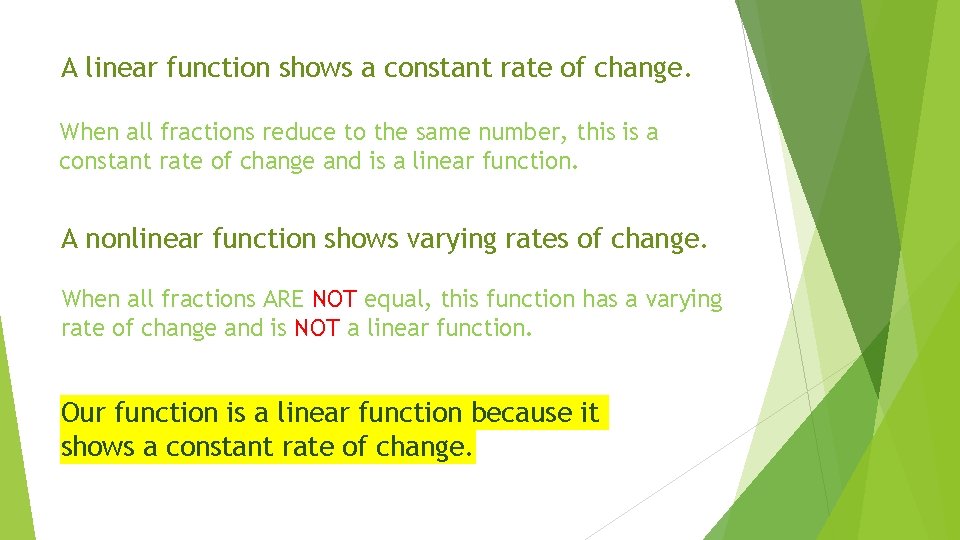 A linear function shows a constant rate of change.

When all fractions reduce to the same number, this is a constant rate of change and is a linear function.

A nonlinear function shows varying rates of change.

When all fractions ARE NOT equal, this function has a varying rate of change and is NOT a linear function.

Our function is a linear function because it shows a constant rate of change.